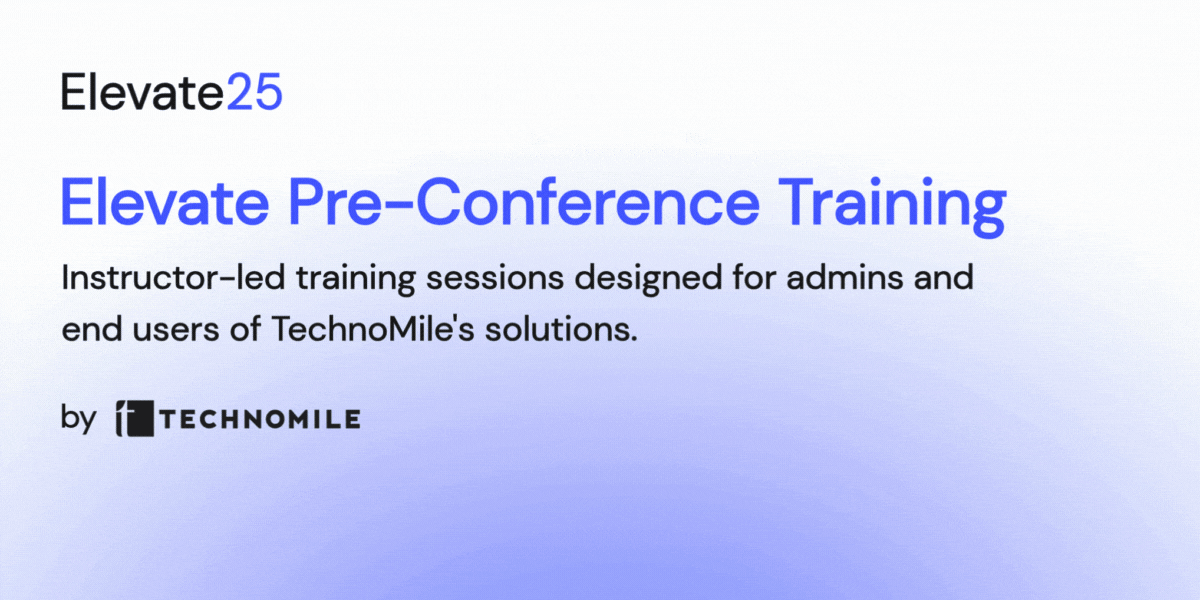 Elevate25

Elevate Pre-Conference Training

Instructor-led training sessions designed for admins and end users of TechnoMile's solutions.

by TECHNOMILE